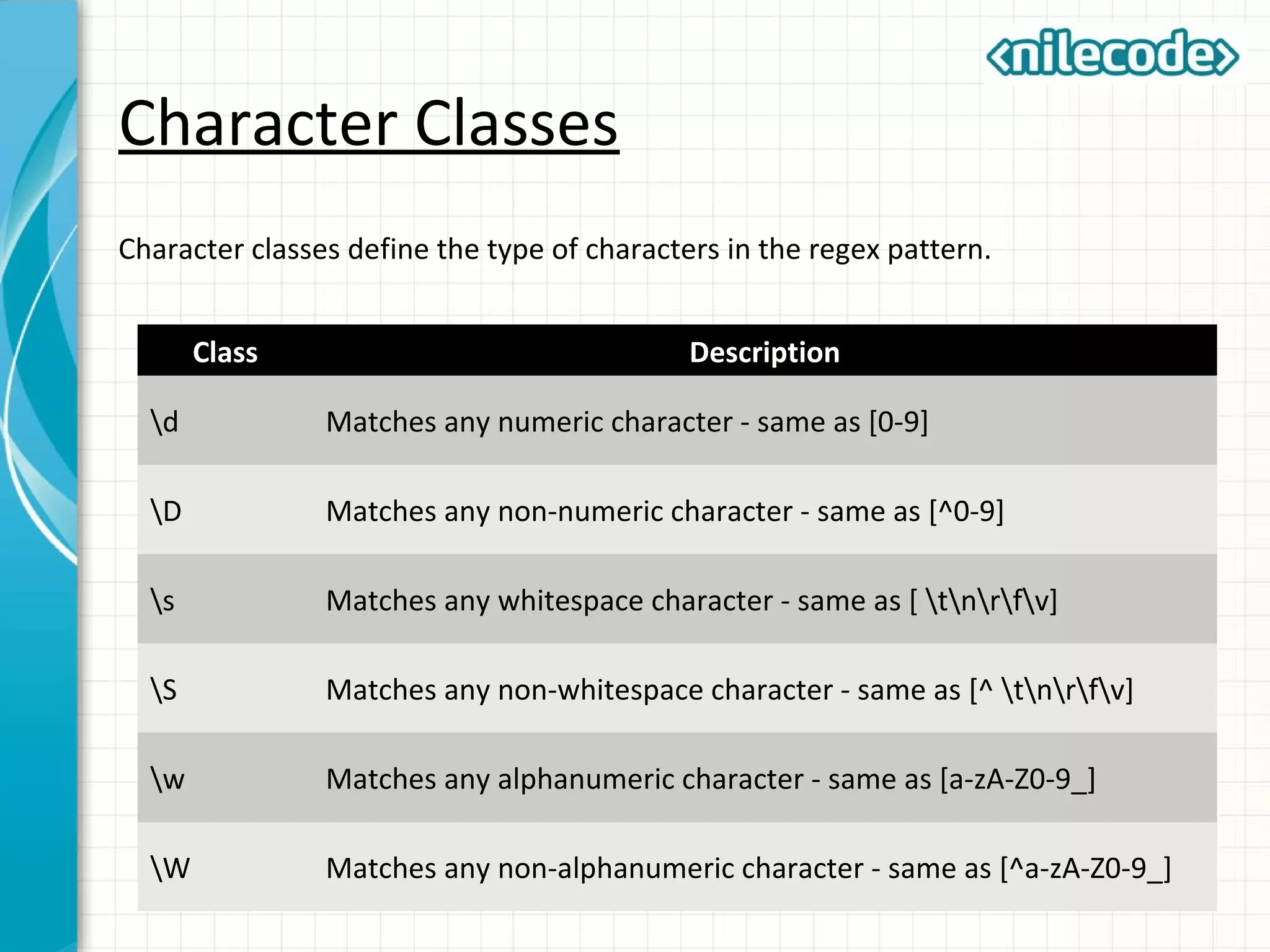 <nilecode>

Character Classes

Character classes define the type of characters in the regex pattern.

| Class | Description |
|---|---|
| \d | Matches any numeric character - same as [0-9] |
| \D | Matches any non-numeric character - same as [^0-9] |
| \s | Matches any whitespace character - same as [ \t\n\r\f\v] |
| \S | Matches any non-whitespace character - same as [^ \t\n\r\f\v] |
| \w | Matches any alphanumeric character - same as [a-zA-Z0-9_] |
| \W | Matches any non-alphanumeric character - same as [^a-zA-Z0-9_] |